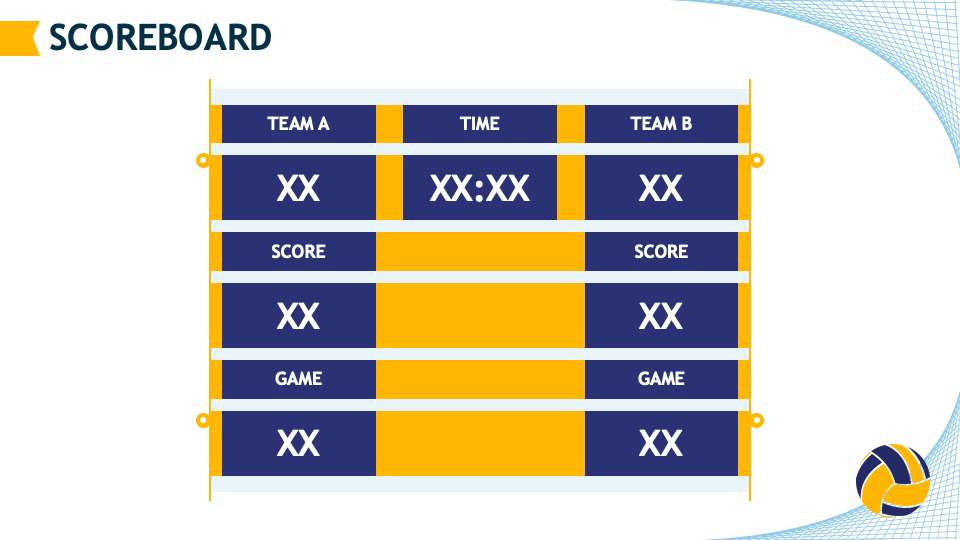 SCOREBOARD

| TEAM A | TIME | TEAM B |
|---|---|---|
| XX | XX:XX | XX |
| SCORE | | SCORE |
| XX | | XX |
| GAME | | GAME |
| XX | | XX |